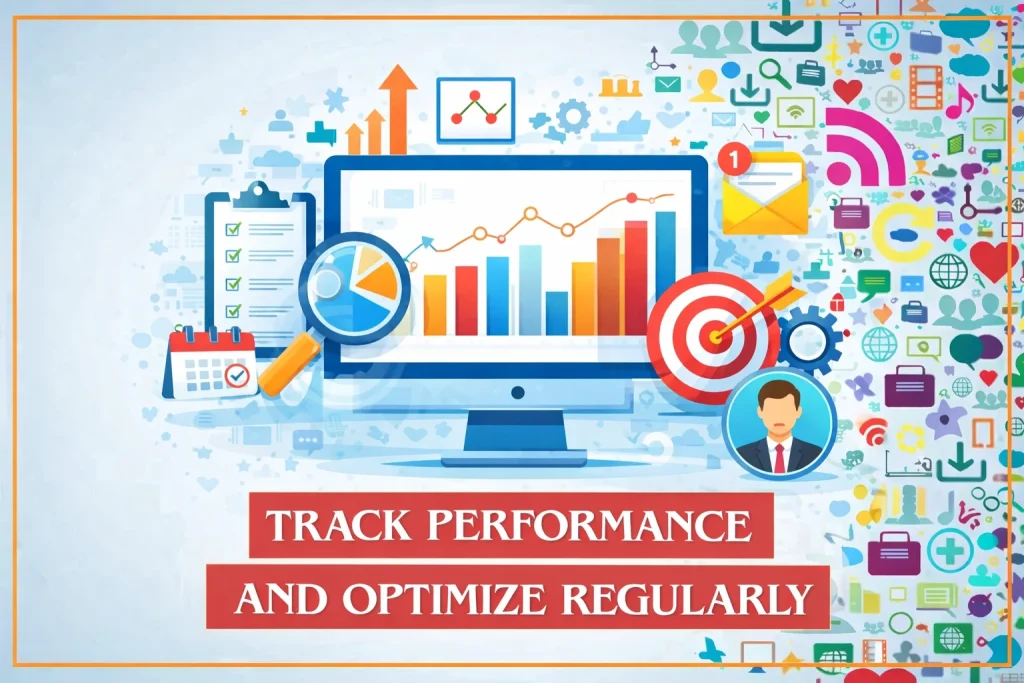 1

TRACK PERFORMANCE
AND OPTIMIZE REGULARLY